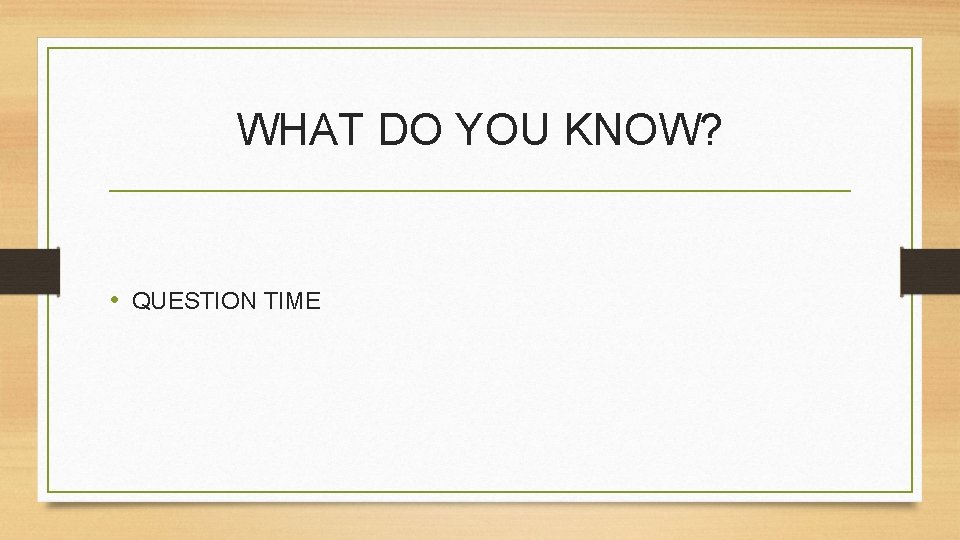 WHAT DO YOU KNOW?

• QUESTION TIME